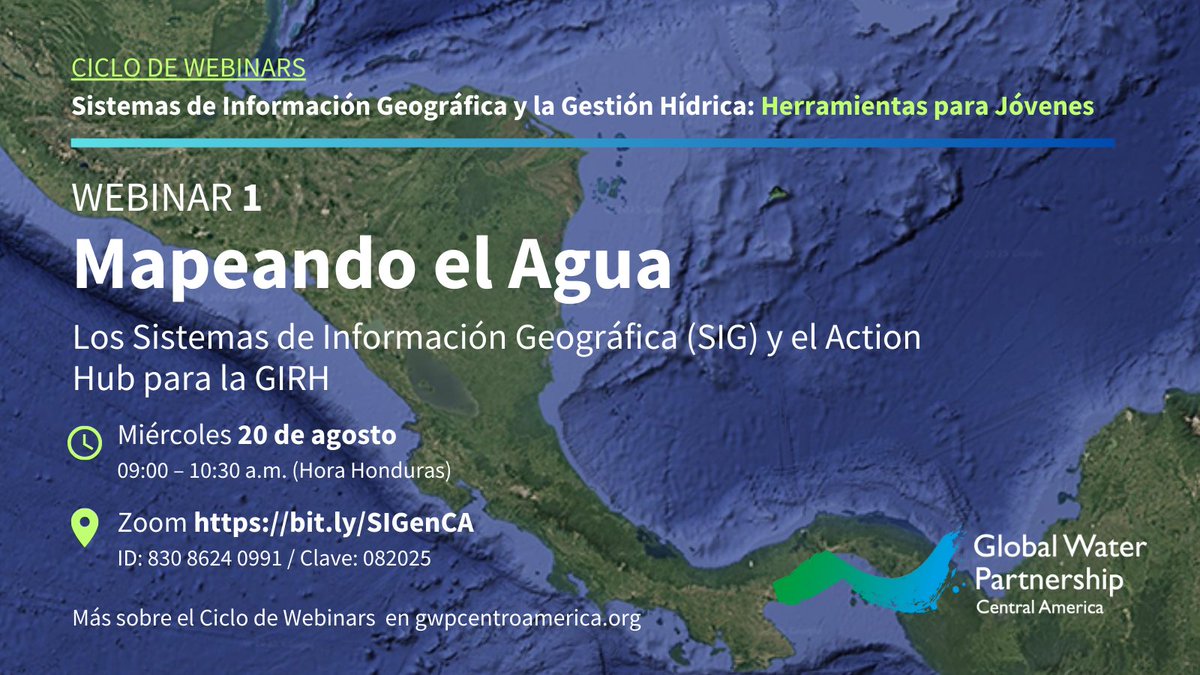 CICLO DE WEBINARS
Sistemas de Información Geográfica y la Gestión Hídrica: Herramientas para Jóvenes

WEBINAR 1
Mapeando el Agua
Los Sistemas de Información Geográfica (SIG) y el Action Hub para la GIRH

Miércoles 20 de agosto
09:00 – 10:30 a.m. (Hora Honduras)

Zoom https://bit.ly/SIGenCA
ID: 830 8624 0991 / Clave: 082025

Más sobre el Ciclo de Webinars en gwpcentroamerica.org

Global Water Partnership
Central America